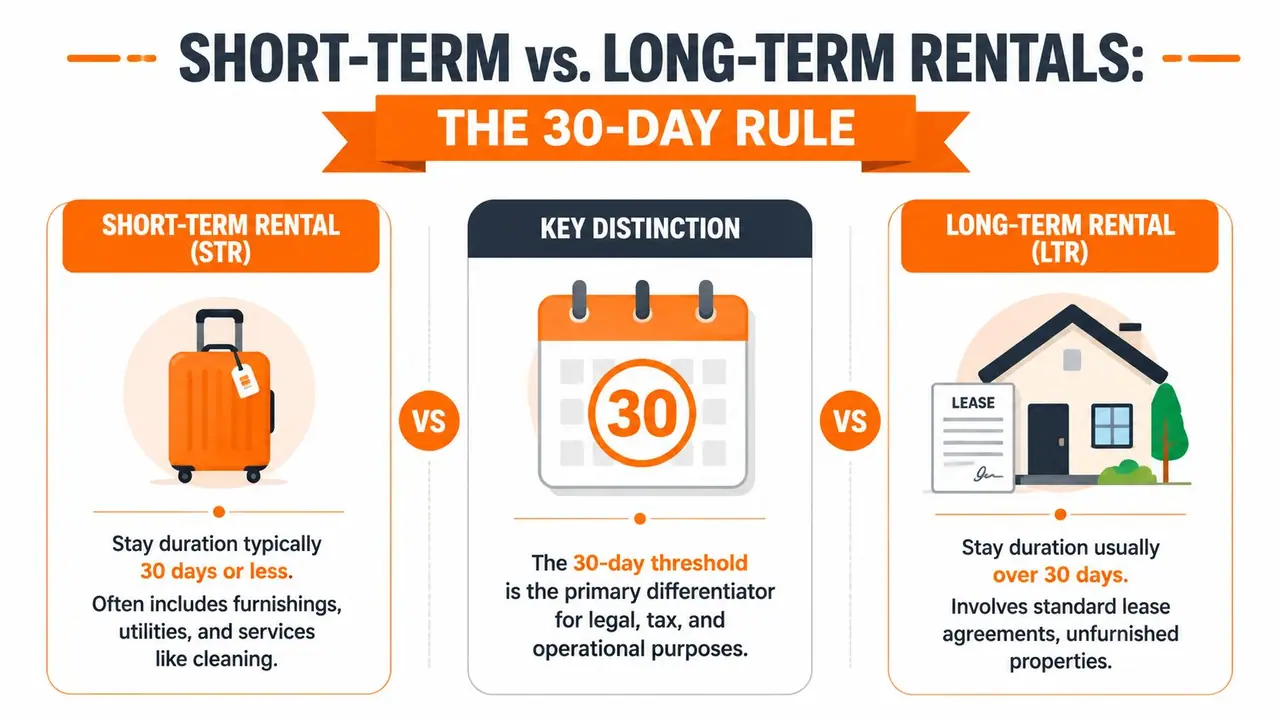 SHORT-TERM vs. LONG-TERM RENTALS:

THE 30-DAY RULE

SHORT-TERM RENTAL (STR)

Stay duration typically 30 days or less.

Often includes furnishings, utilities, and services like cleaning.

VS

KEY DISTINCTION

30

The 30-day threshold is the primary differentiator for legal, tax, and operational purposes.

VS

LONG-TERM RENTAL (LTR)

LEASE

Stay duration usually over 30 days.

Involves standard lease agreements, unfurnished properties.